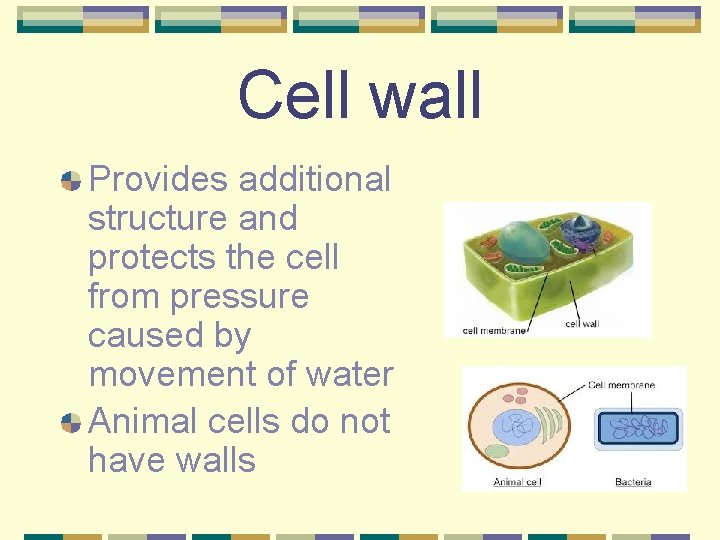 Cell wall

Provides additional structure and protects the cell from pressure caused by movement of water

Animal cells do not have walls

cell membrane
cell wall

Cell membrane
Animal cell
Bacteria